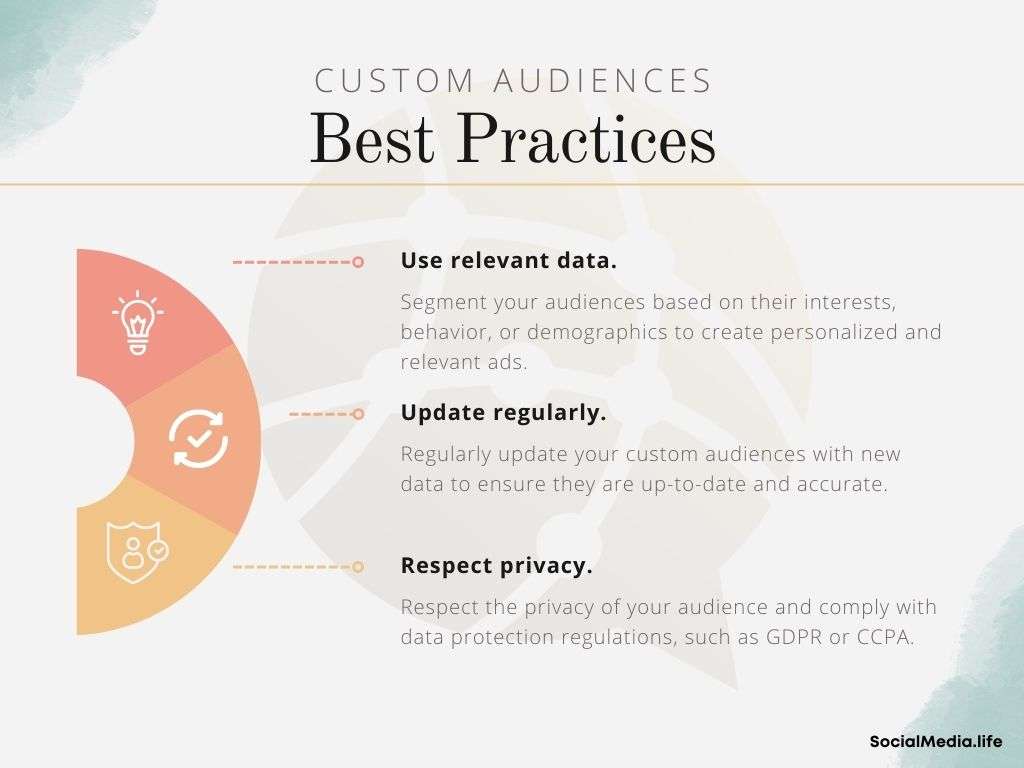 CUSTOM AUDIENCES
Best Practices

Use relevant data.

Segment your audiences based on their interests, behavior, or demographics to create personalized and relevant ads.

Update regularly.

Regularly update your custom audiences with new data to ensure they are up-to-date and accurate.

Respect privacy.

Respect the privacy of your audience and comply with data protection regulations, such as GDPR or CCPA.

SocialMedia.life